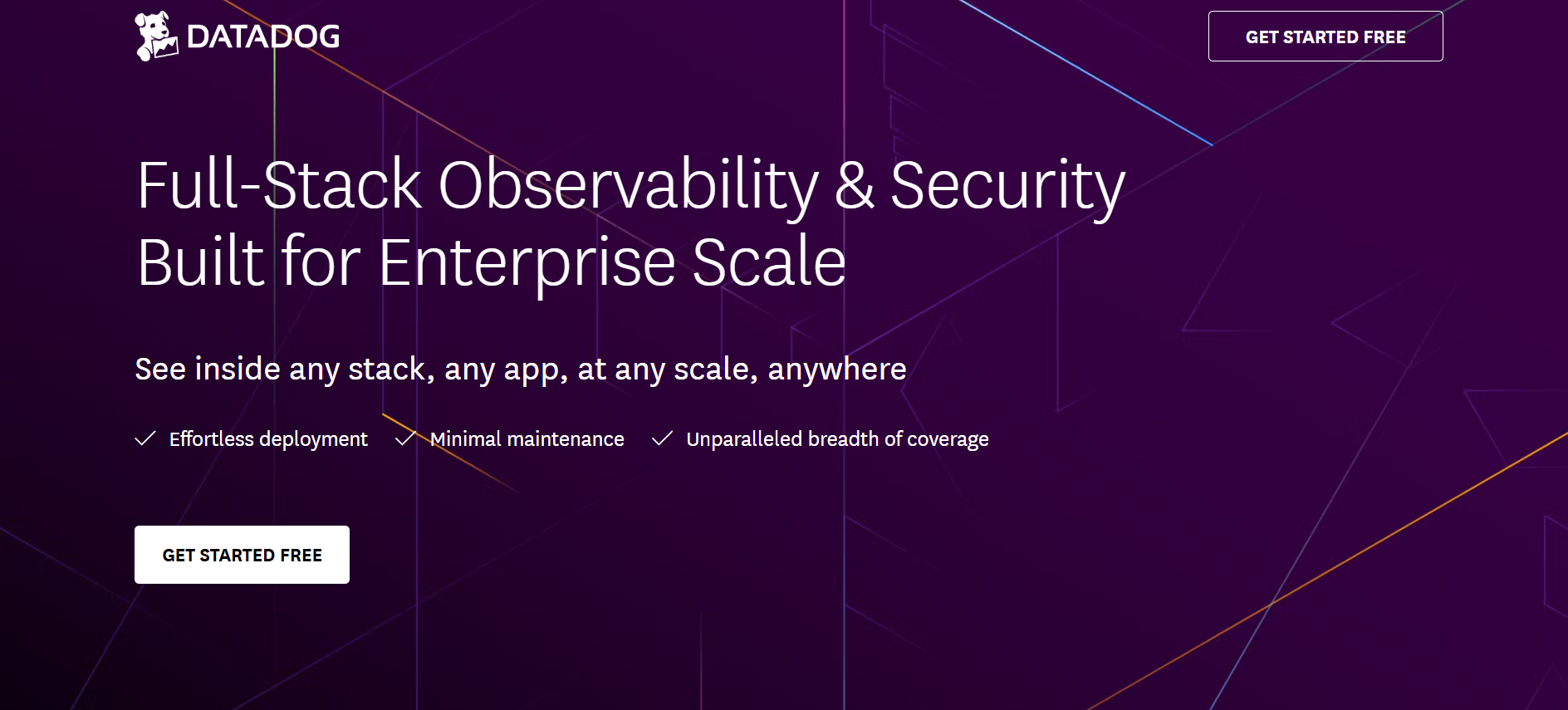 DATADOG

GET STARTED FREE

Full-Stack Observability & Security Built for Enterprise Scale

See inside any stack, any app, at any scale, anywhere

Effortless deployment Minimal maintenance Unparalleled breadth of coverage

GET STARTED FREE